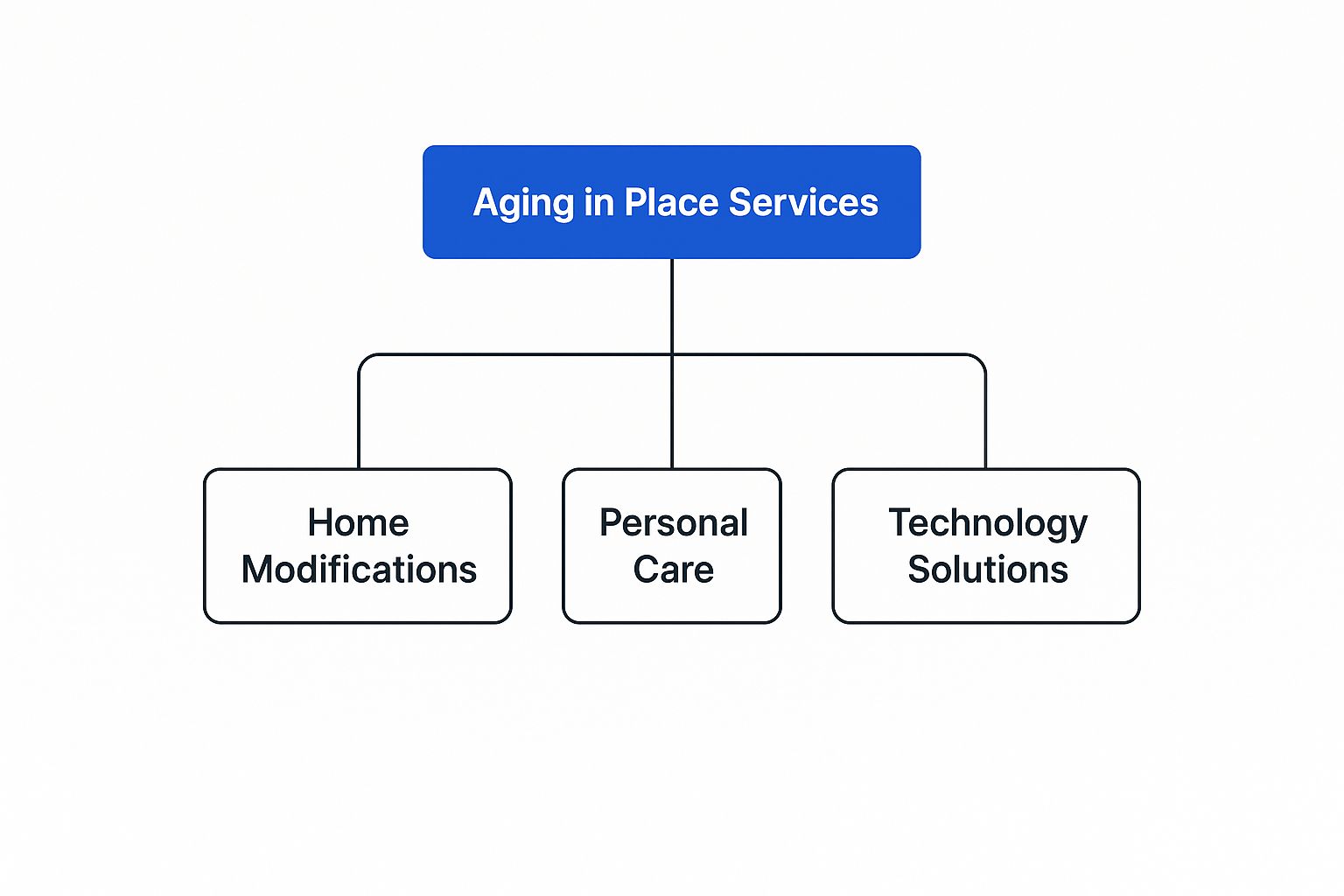 Aging in Place Services

Home Modifications

Personal Care

Technology Solutions